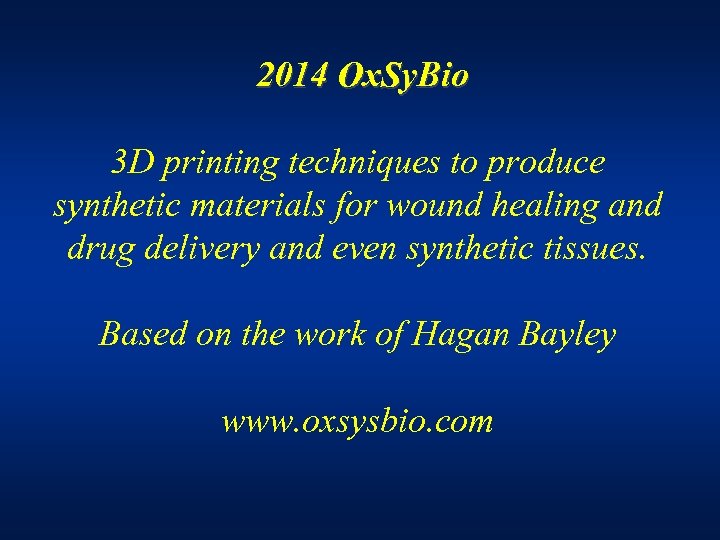 2014 OxSyBio

3D printing techniques to produce synthetic materials for wound healing and drug delivery and even synthetic tissues.

Based on the work of Hagan Bayley

www.oxsysbio.com